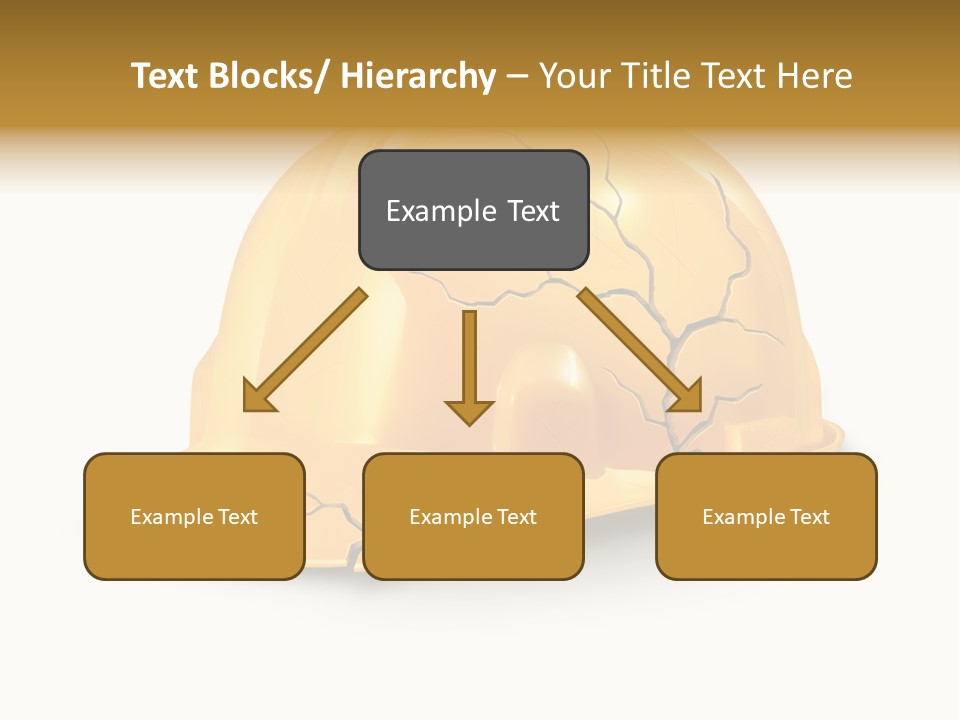 Text Blocks/ Hierarchy – Your Title Text Here

Example Text

Example Text

Example Text

Example Text